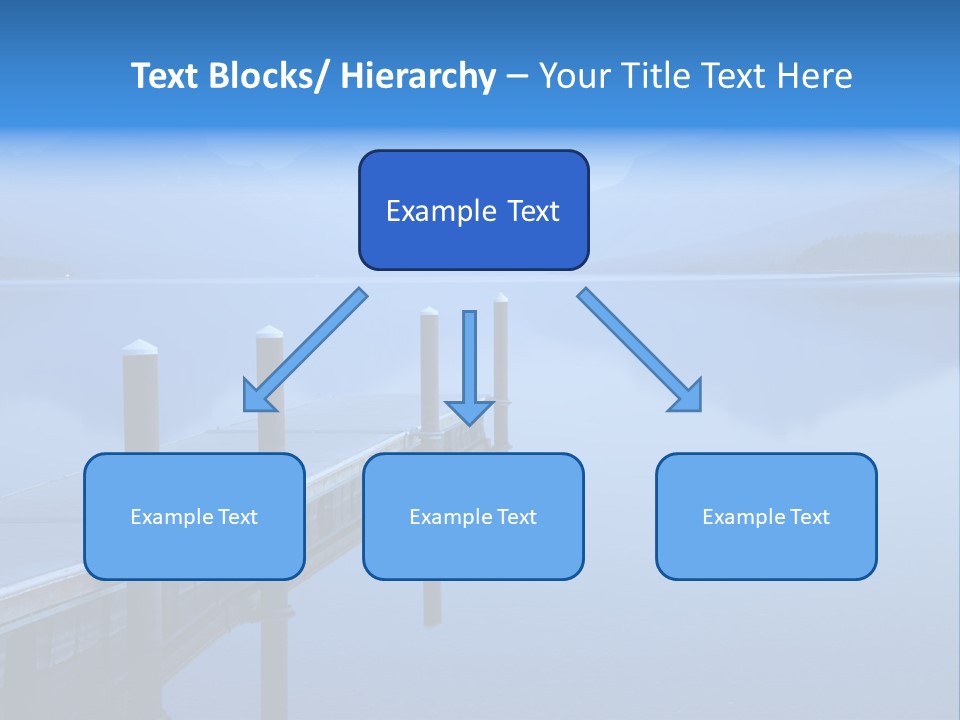 Text Blocks/ Hierarchy – Your Title Text Here

Example Text

Example Text

Example Text

Example Text